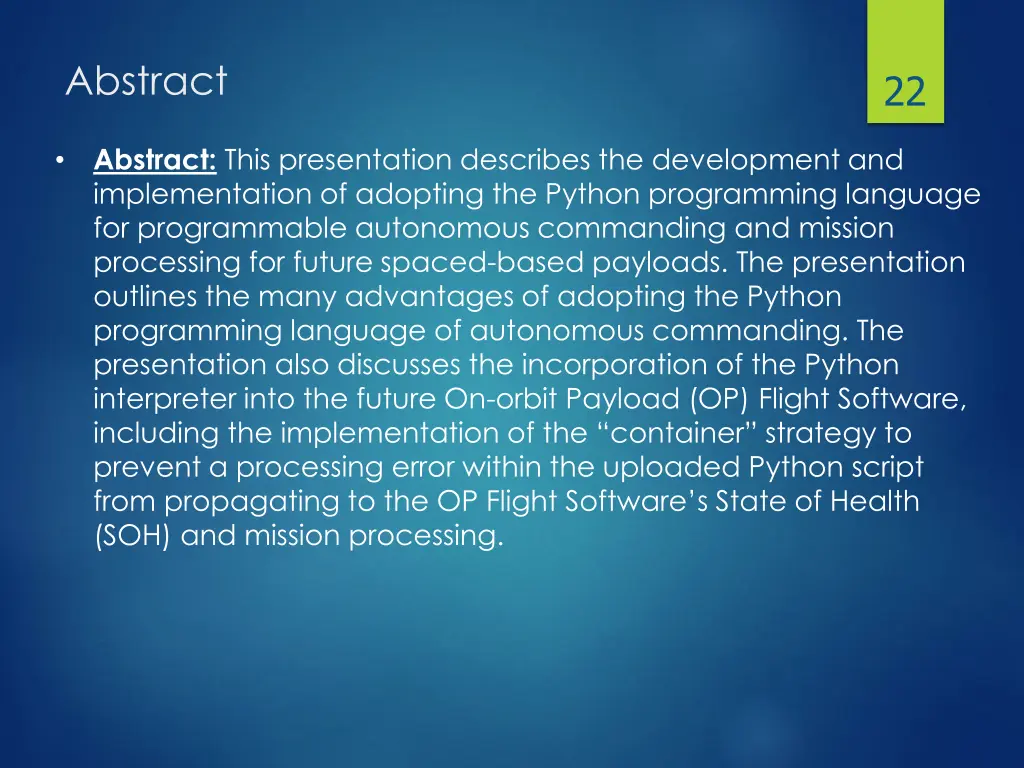 Abstract

22

• Abstract: This presentation describes the development and implementation of adopting the Python programming language for programmable autonomous commanding and mission processing for future spaced-based payloads. The presentation outlines the many advantages of adopting the Python programming language of autonomous commanding. The presentation also discusses the incorporation of the Python interpreter into the future On-orbit Payload (OP) Flight Software, including the implementation of the “container” strategy to prevent a processing error within the uploaded Python script from propagating to the OP Flight Software’s State of Health (SOH) and mission processing.